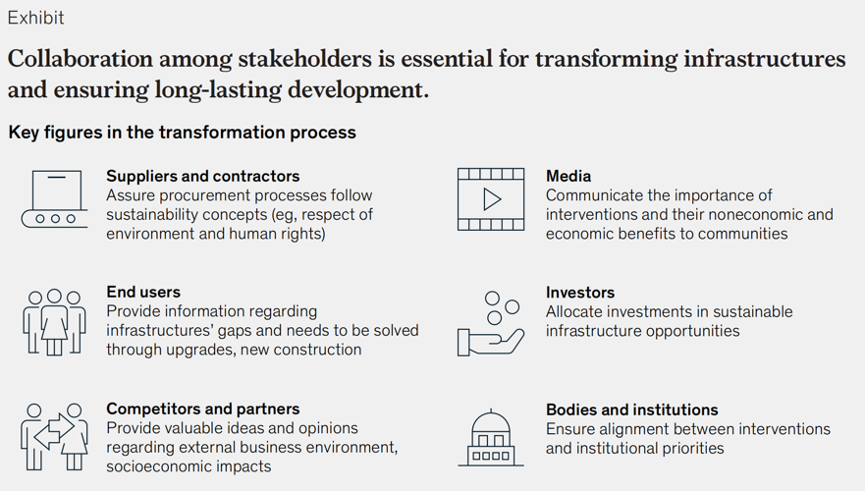 Exhibit

Collaboration among stakeholders is essential for transforming infrastructures and ensuring long-lasting development.

Key figures in the transformation process

Suppliers and contractors
Assure procurement processes follow sustainability concepts (eg, respect of environment and human rights)

End users
Provide information regarding infrastructures' gaps and needs to be solved through upgrades, new construction

Competitors and partners
Provide valuable ideas and opinions regarding external business environment, socioeconomic impacts

Media
Communicate the importance of interventions and their noneconomic and economic benefits to communities

Investors
Allocate investments in sustainable infrastructure opportunities

Bodies and institutions
Ensure alignment between interventions and institutional priorities